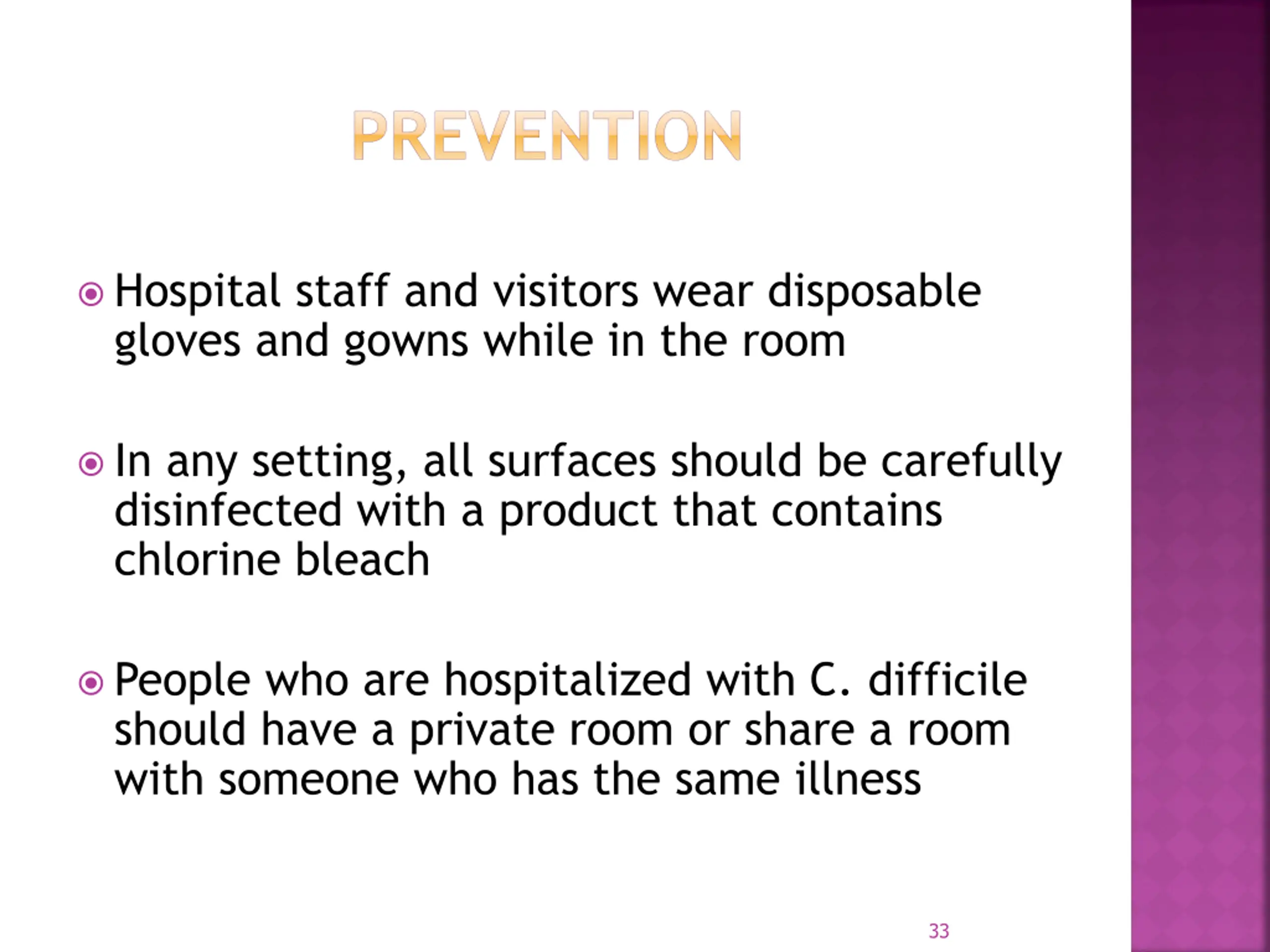 PREVENTION

Hospital staff and visitors wear disposable gloves and gowns while in the room

In any setting, all surfaces should be carefully disinfected with a product that contains chlorine bleach

People who are hospitalized with C. difficile should have a private room or share a room with someone who has the same illness

33